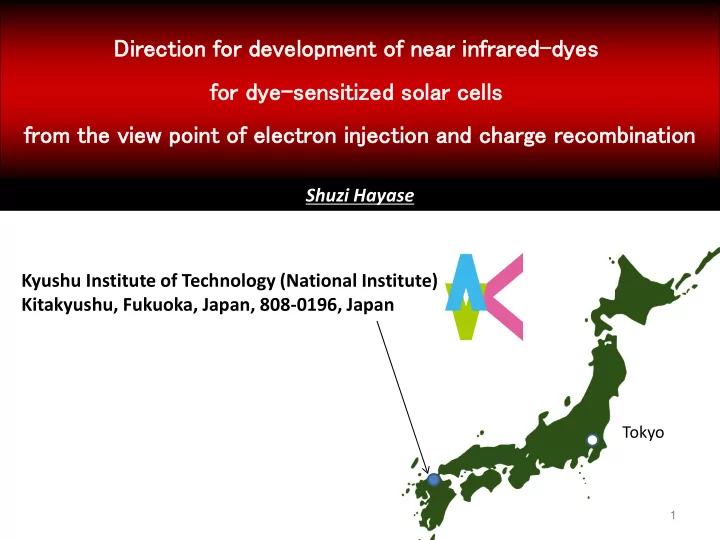 Direction for development of near infrared-dyes
for dye-sensitized solar cells
from the view point of electron injection and charge recombination

Shuzi Hayase

Kyushu Institute of Technology (National Institute)
Kitakyushu, Fukuoka, Japan, 808-0196, Japan

Tokyo

1